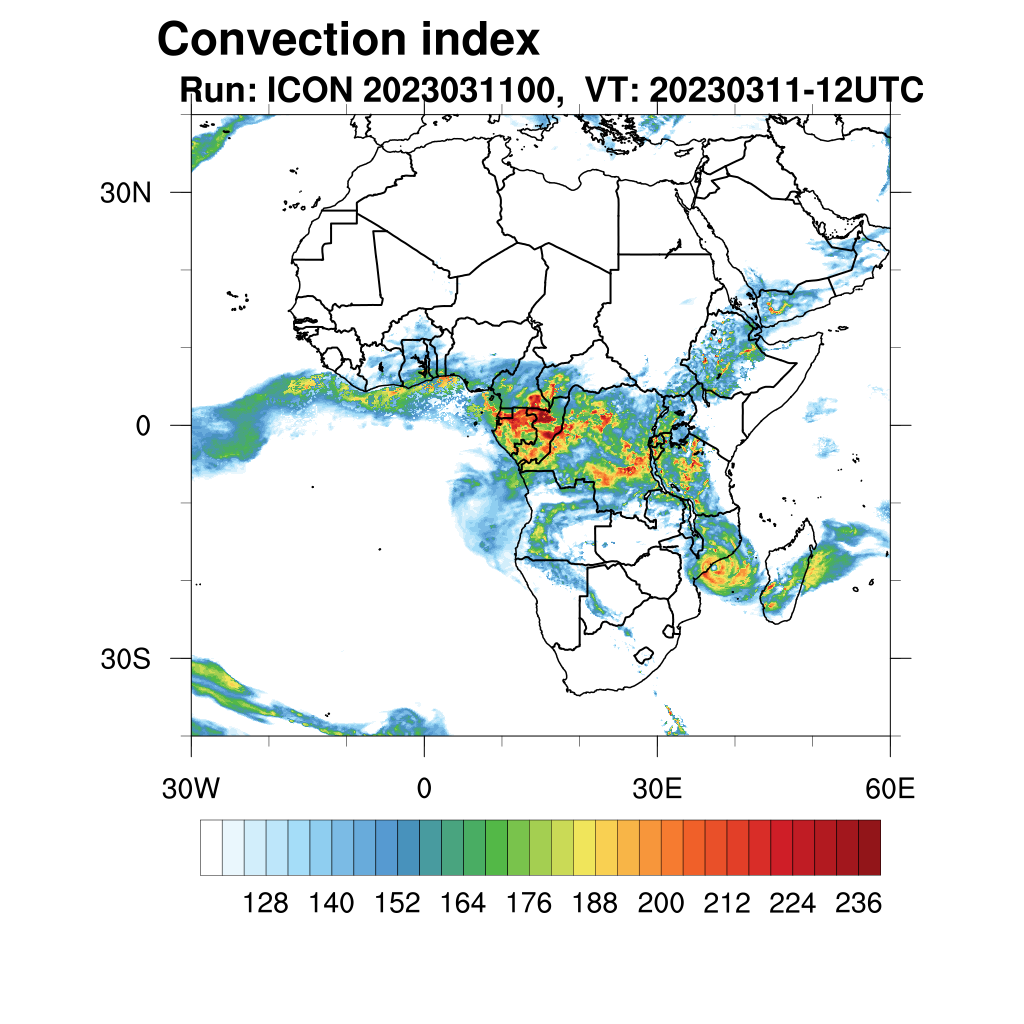 Convection index
Run: ICON 2023031100, VT: 20230311-12UTC

30N
0
30S

30W
0
30E
60E

128 140 152 164 176 188 200 212 224 236